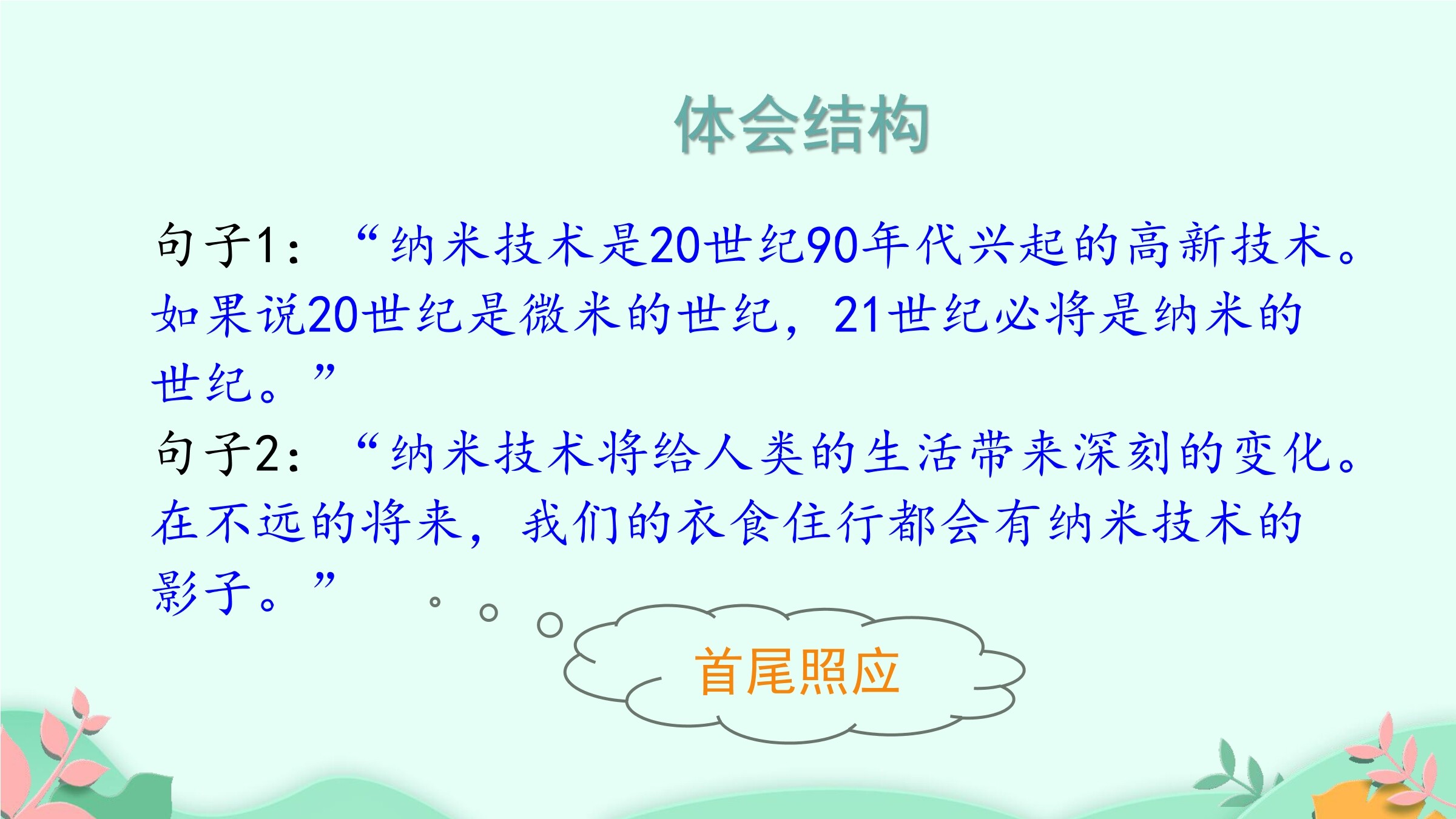 体会结构

句子1：“纳米技术是20世纪90年代兴起的高新技术。如果说20世纪是微米的世纪，21世纪必将是纳米的世纪。”

句子2：“纳米技术将给人类的生活带来深刻的变化。在不远的将来，我们的衣食住行都会有纳米技术的影子。”

首尾照应